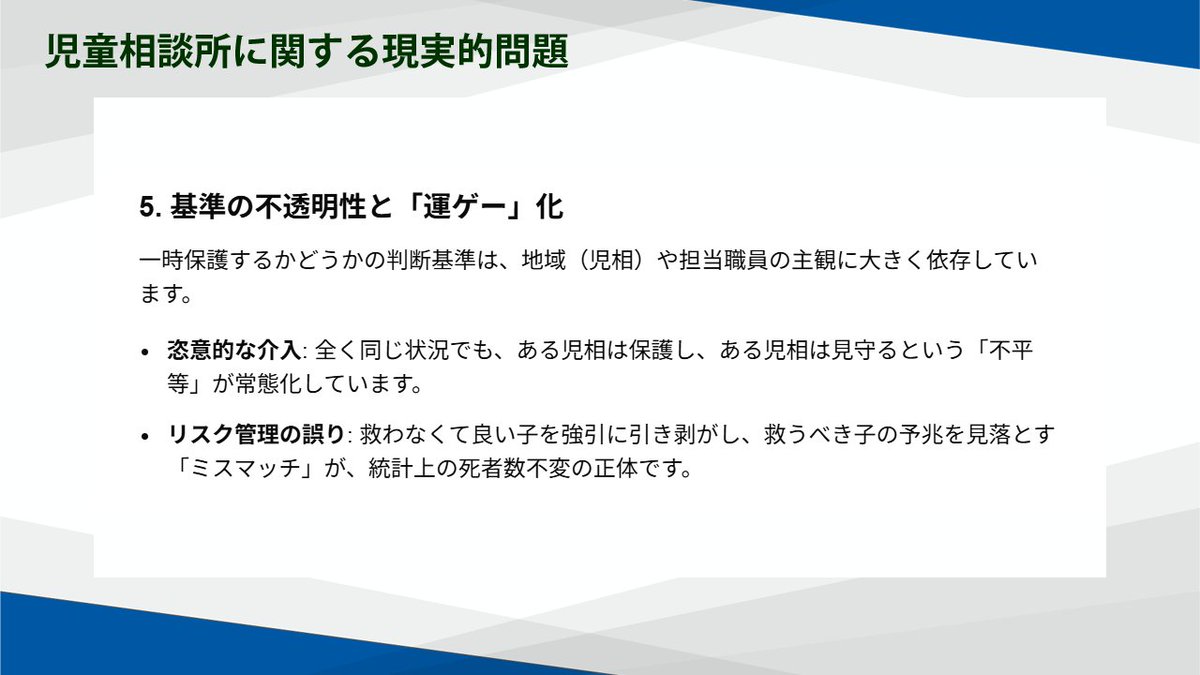 児童相談所に関する現実的問題

5. 基準の不透明性と「運ゲー」化

一時保護するかどうかの判断基準は、地域（児相）や担当職員の主観に大きく依存しています。

• 恣意的な介入: 全く同じ状況でも、ある児相は保護し、ある児相は見守るという「不平等」が常態化しています。

• リスク管理の誤り: 救わなくて良い子を強引に引き剥がし、救うべき子の予兆を見落とす「ミスマッチ」が、統計上の死者数不変の正体です。